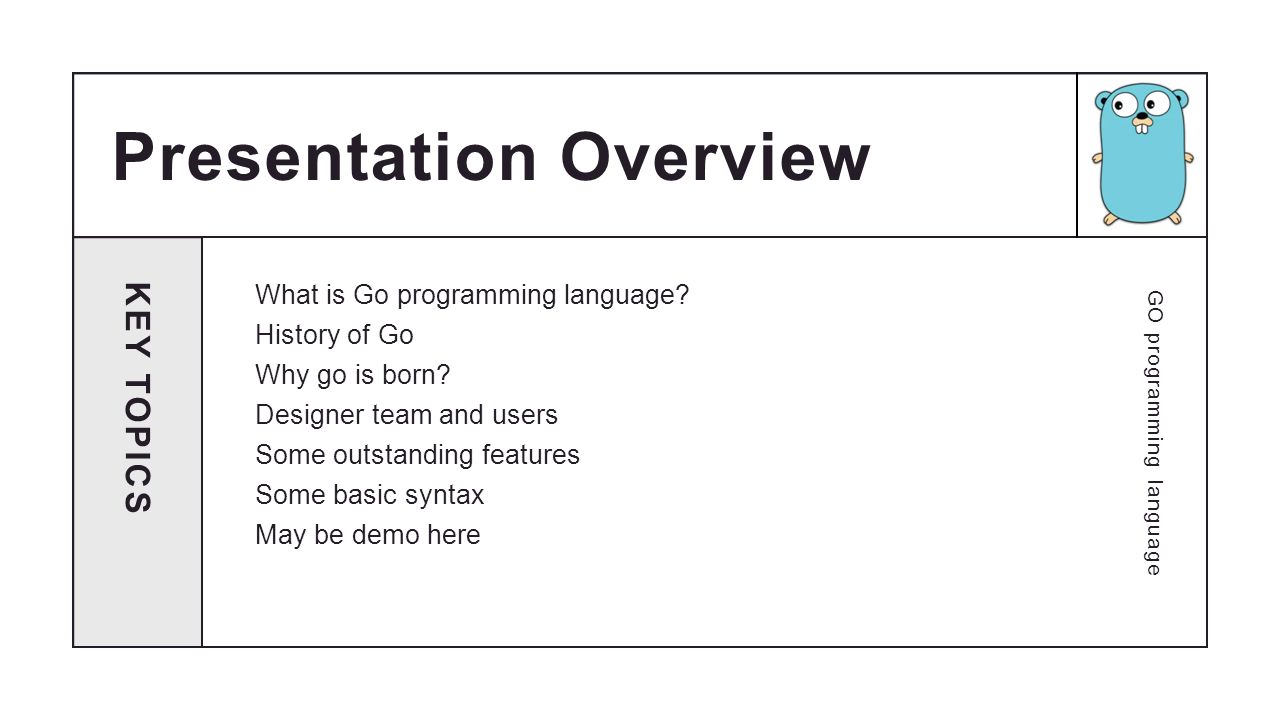 Presentation Overview

KEY TOPICS

What is Go programming language?
History of Go
Why go is born?
Designer team and users
Some outstanding features
Some basic syntax
May be demo here

GO programming language